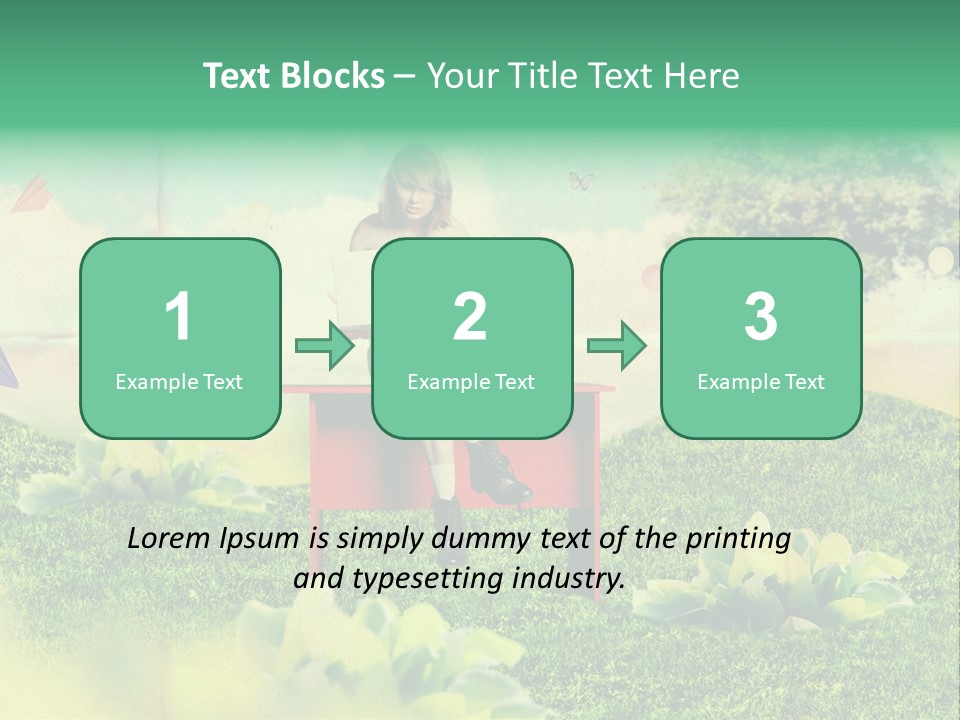 Text Blocks – Your Title Text Here

1
Example Text

2
Example Text

3
Example Text

Lorem Ipsum is simply dummy text of the printing and typesetting industry.